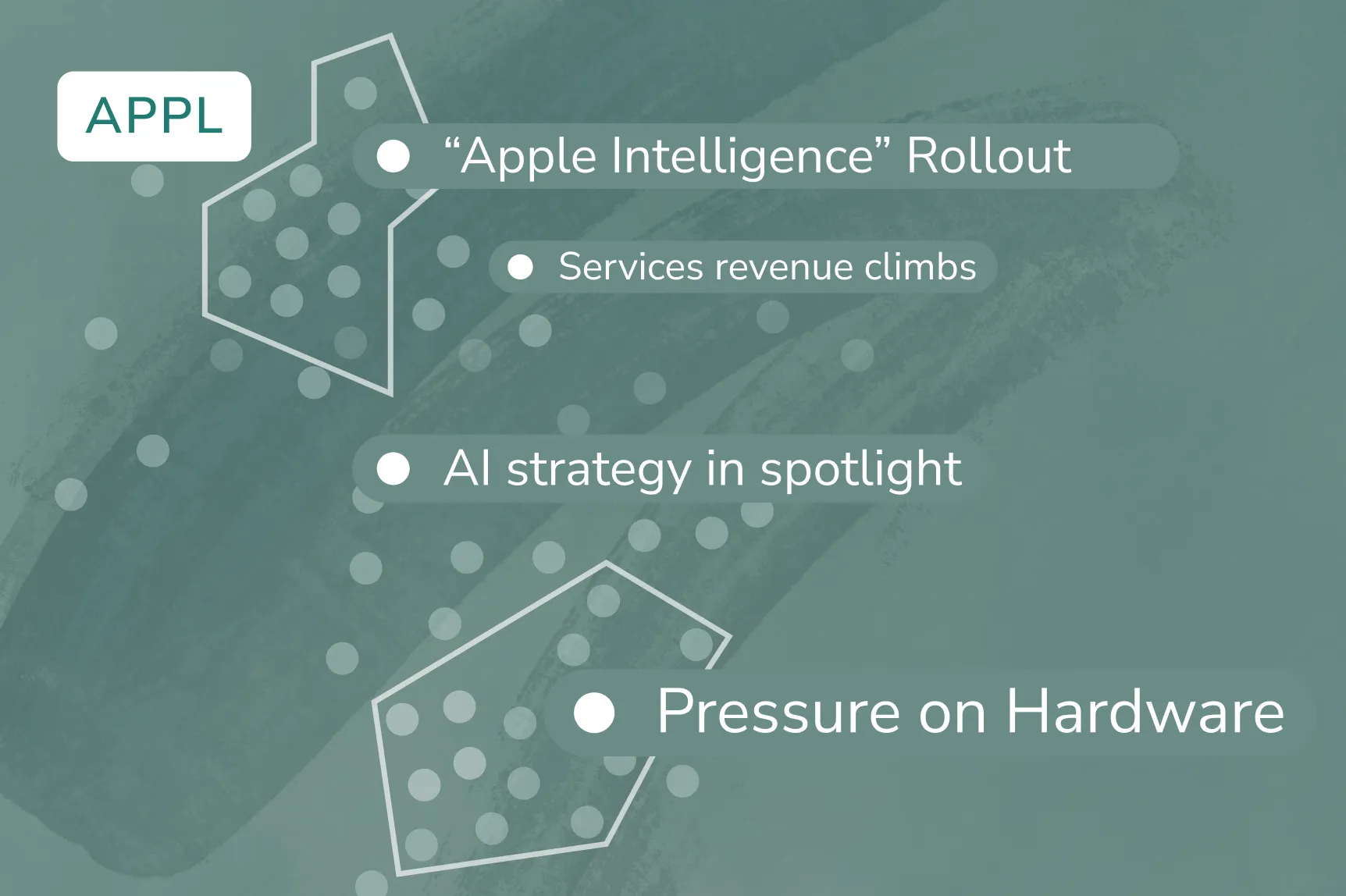 APPL

“Apple Intelligence” Rollout

Services revenue climbs

AI strategy in spotlight

Pressure on Hardware